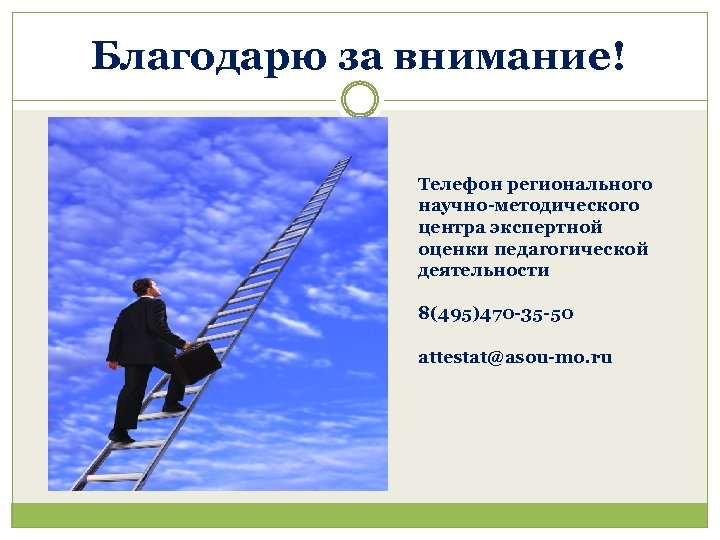 Благодарю за внимание!

Телефон регионального научно-методического центра экспертной оценки педагогической деятельности

8(495)470-35-50

attestat@asou-mo.ru